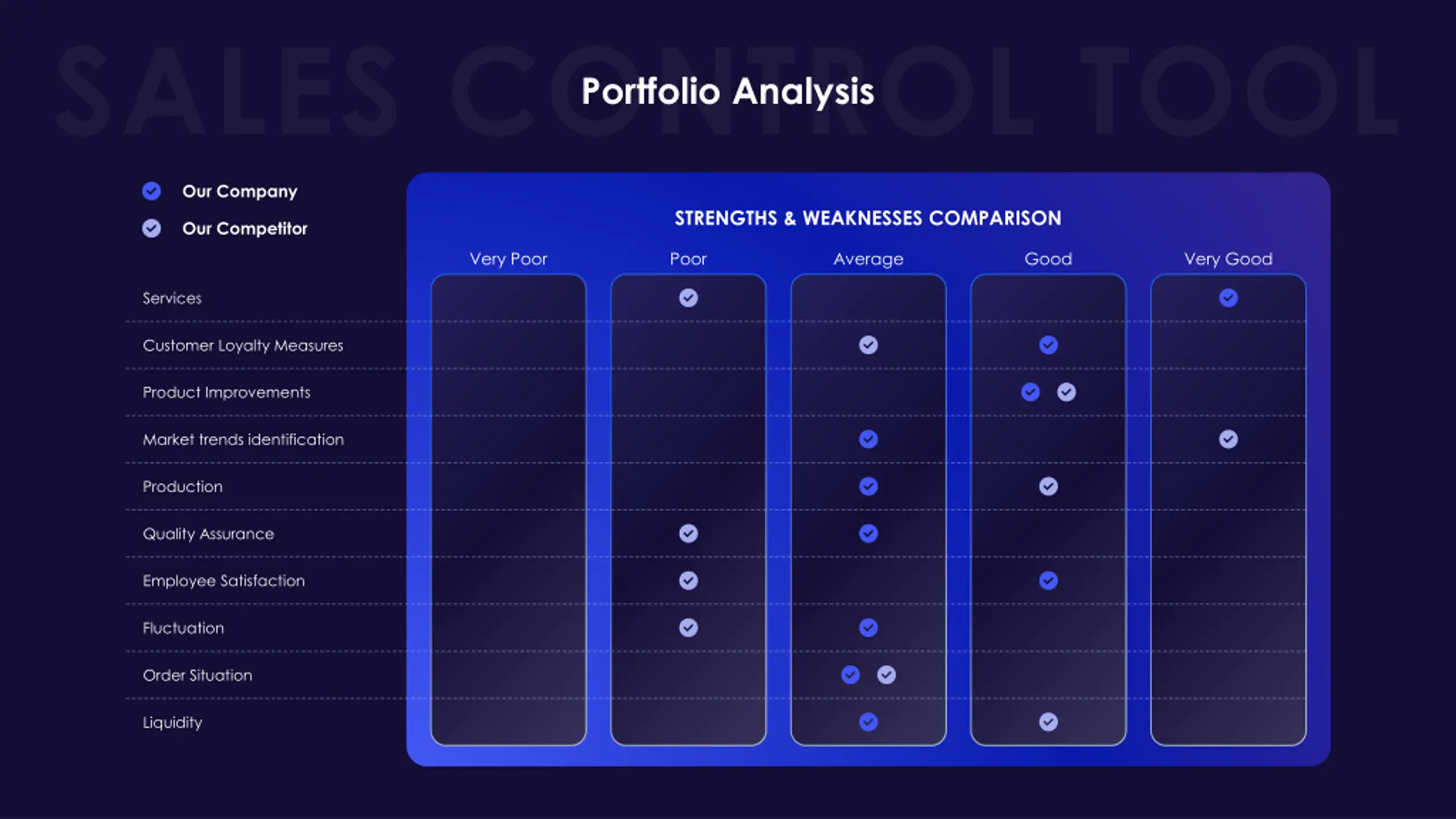 SALES CONTROL TOOL

Portfolio Analysis

Our Company
Our Competitor

STRENGTHS & WEAKNESSES COMPARISON

| | Very Poor | Poor | Average | Good | Very Good |
|---|---|---|---|---|---|
| Services | | | | | |
| Customer Loyalty Measures | | | | | |
| Product Improvements | | | | | |
| Market trends identification | | | | | |
| Production | | | | | |
| Quality Assurance | | | | | |
| Employee Satisfaction | | | | | |
| Fluctuation | | | | | |
| Order Situation | | | | | |
| Liquidity | | | | | |